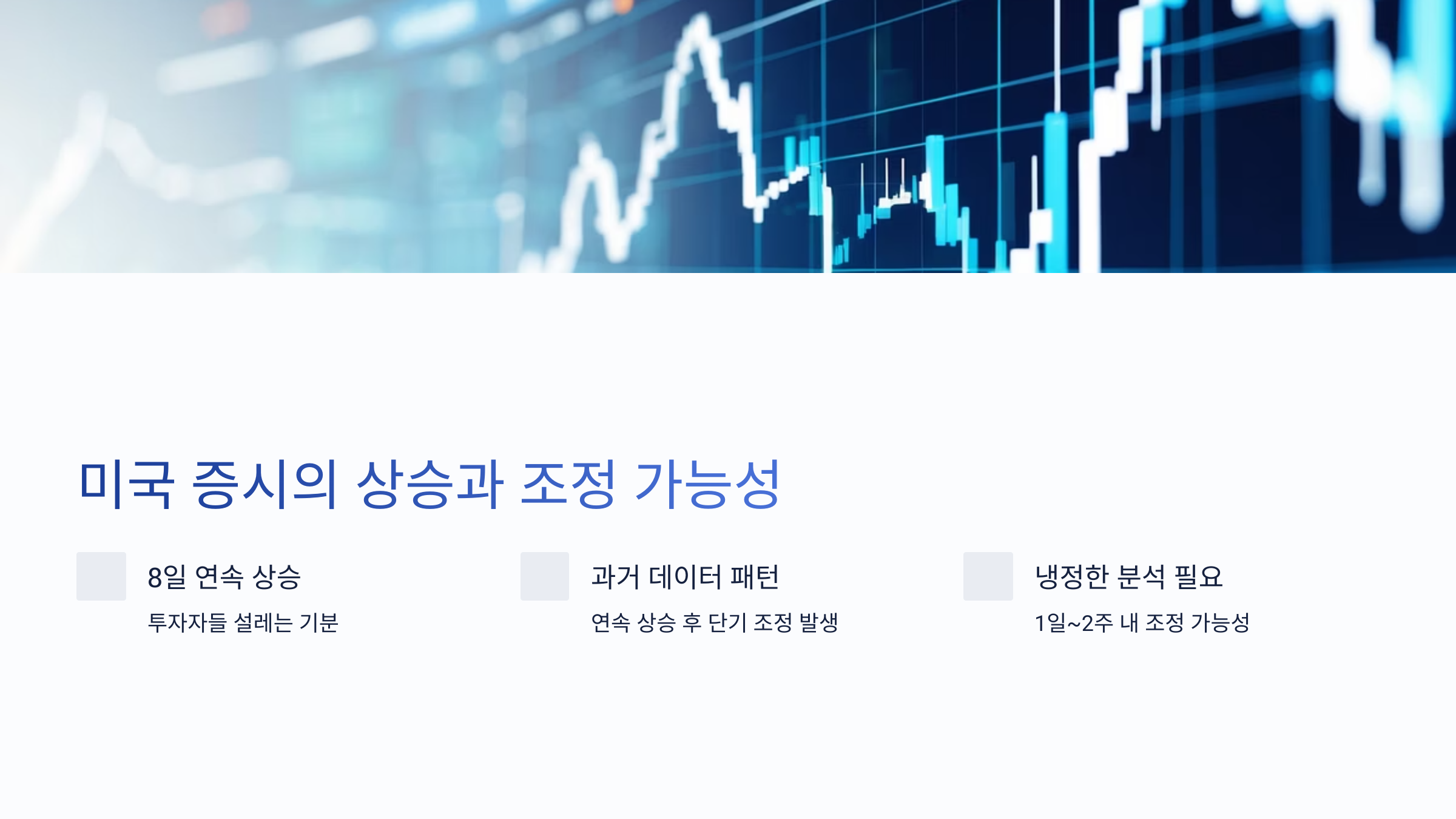 미국 증시의 상승과 조정 가능성

8일 연속 상승

투자자들 설레는 기분

과거 데이터 패턴

연속 상승 후 단기 조정 발생

냉정한 분석 필요

1일~2주 내 조정 가능성